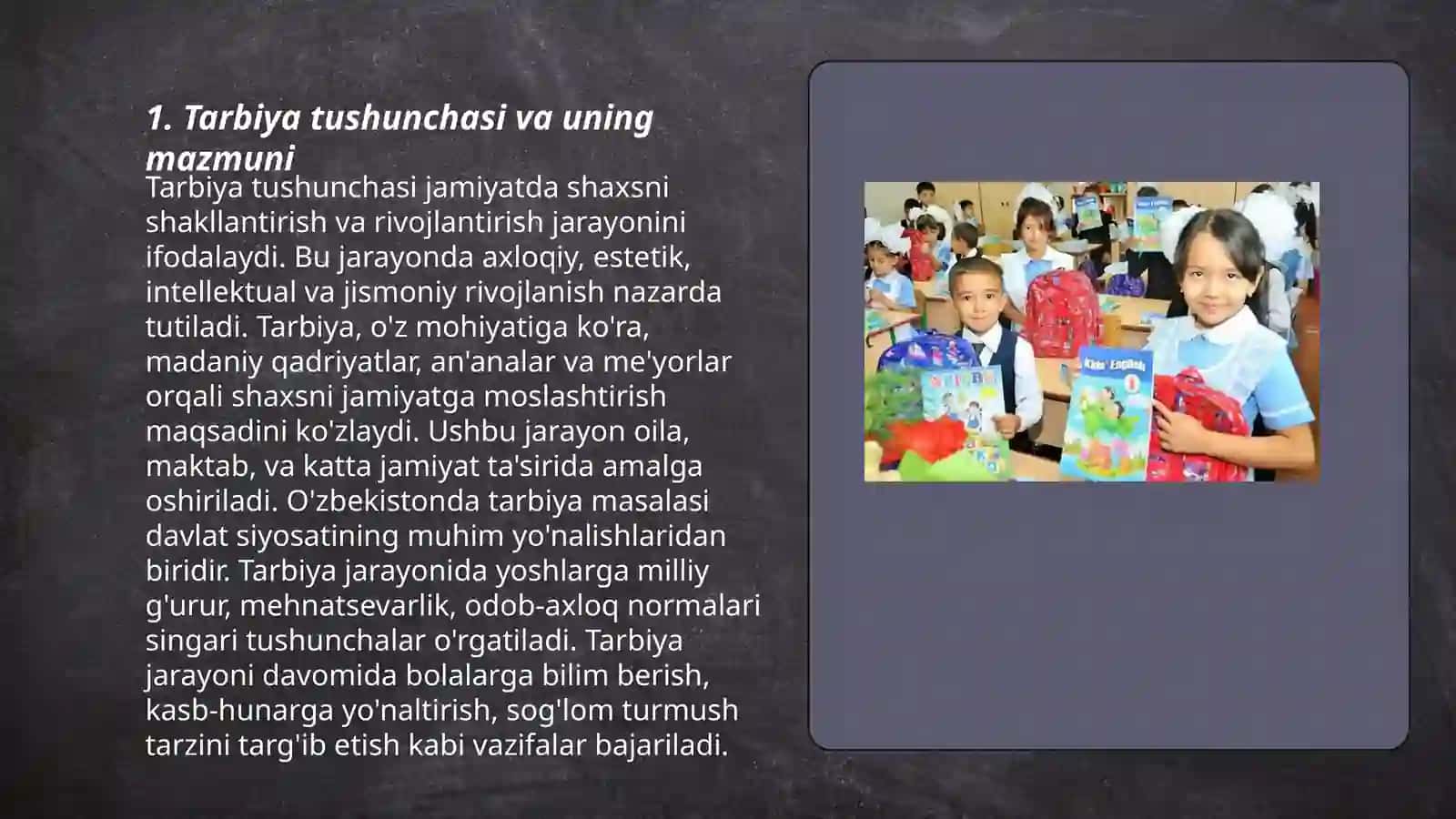 1. Tarbiya tushunchasi va uning mazmuni

Tarbiya tushunchasi jamiyatda shaxsni shakllantirish va rivojlantirish jarayonini ifodalaydi. Bu jarayonda axloqiy, estetik, intellektual va jismoniy rivojlanish nazarda tutiladi. Tarbiya, o'z mohiyatiga ko'ra, madaniy qadriyatlar, an'analar va me'yorlar orqali shaxsni jamiyatga moslashtirish maqsadini ko'zlaydi. Ushbu jarayon oila, maktab, va katta jamiyat ta'sirida amalga oshiriladi. O'zbekistonda tarbiya masalasi davlat siyosatining muhim yo'nalishlaridan biridir. Tarbiya jarayonida yoshlarga milliy g'urur, mehnatsevarlik, odob-axloq normalari singari tushunchalar o'rgatiladi. Tarbiya jarayoni davomida bolalarga bilim berish, kasb-hunarga yo'naltirish, sog'lom turmush tarzini targ'ib etish kabi vazifalar bajariladi.

Kids' English